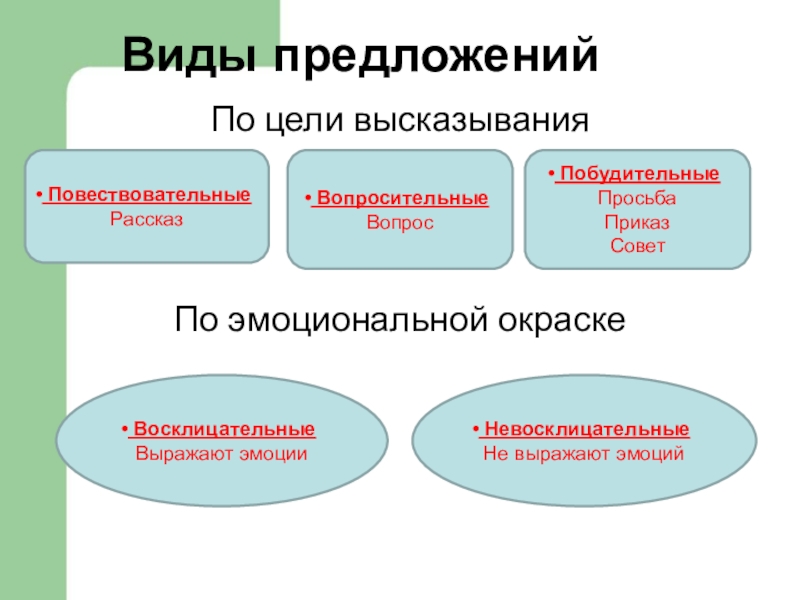 Виды предложений

По цели высказывания

• Повествовательные
Рассказ

• Вопросительные
Вопрос

• Побудительные
Просьба
Приказ
Совет

По эмоциональной окраске

• Восклицательные
Выражают эмоции

• Невосклицательные
Не выражают эмоций